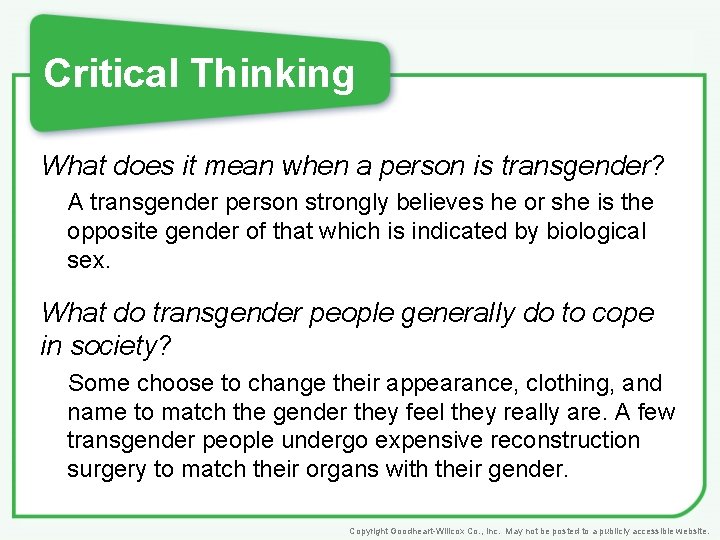 Critical Thinking

What does it mean when a person is transgender?

A transgender person strongly believes he or she is the opposite gender of that which is indicated by biological sex.

What do transgender people generally do to cope in society?

Some choose to change their appearance, clothing, and name to match the gender they feel they really are. A few transgender people undergo expensive reconstruction surgery to match their organs with their gender.

Copyright Goodheart-Willcox Co., Inc. May not be posted to a publicly accessible website.